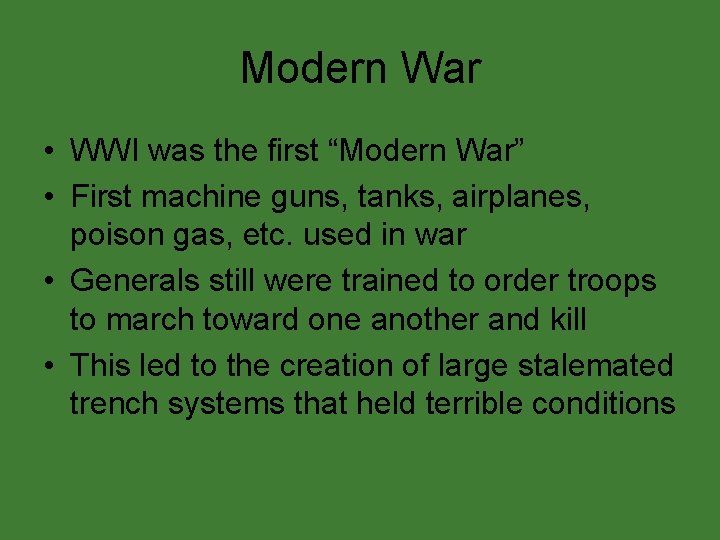 Modern War

• WWI was the first “Modern War”
• First machine guns, tanks, airplanes, poison gas, etc. used in war
• Generals still were trained to order troops to march toward one another and kill
• This led to the creation of large stalemated trench systems that held terrible conditions